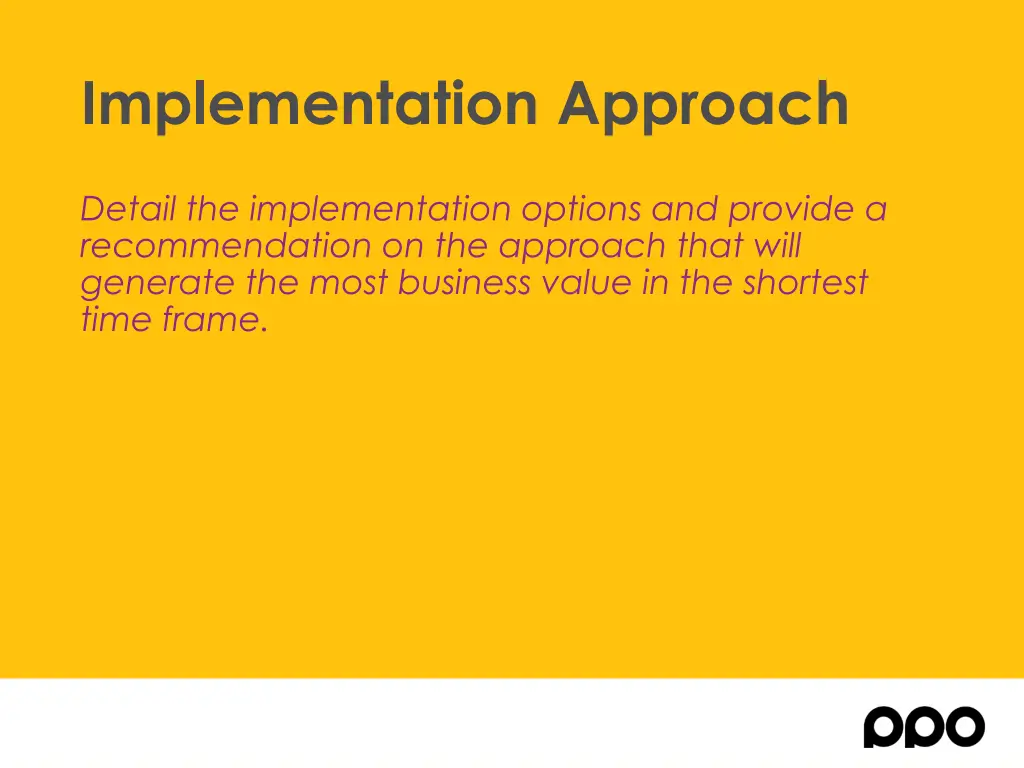 Implementation Approach

Detail the implementation options and provide a recommendation on the approach that will generate the most business value in the shortest time frame.

ppo